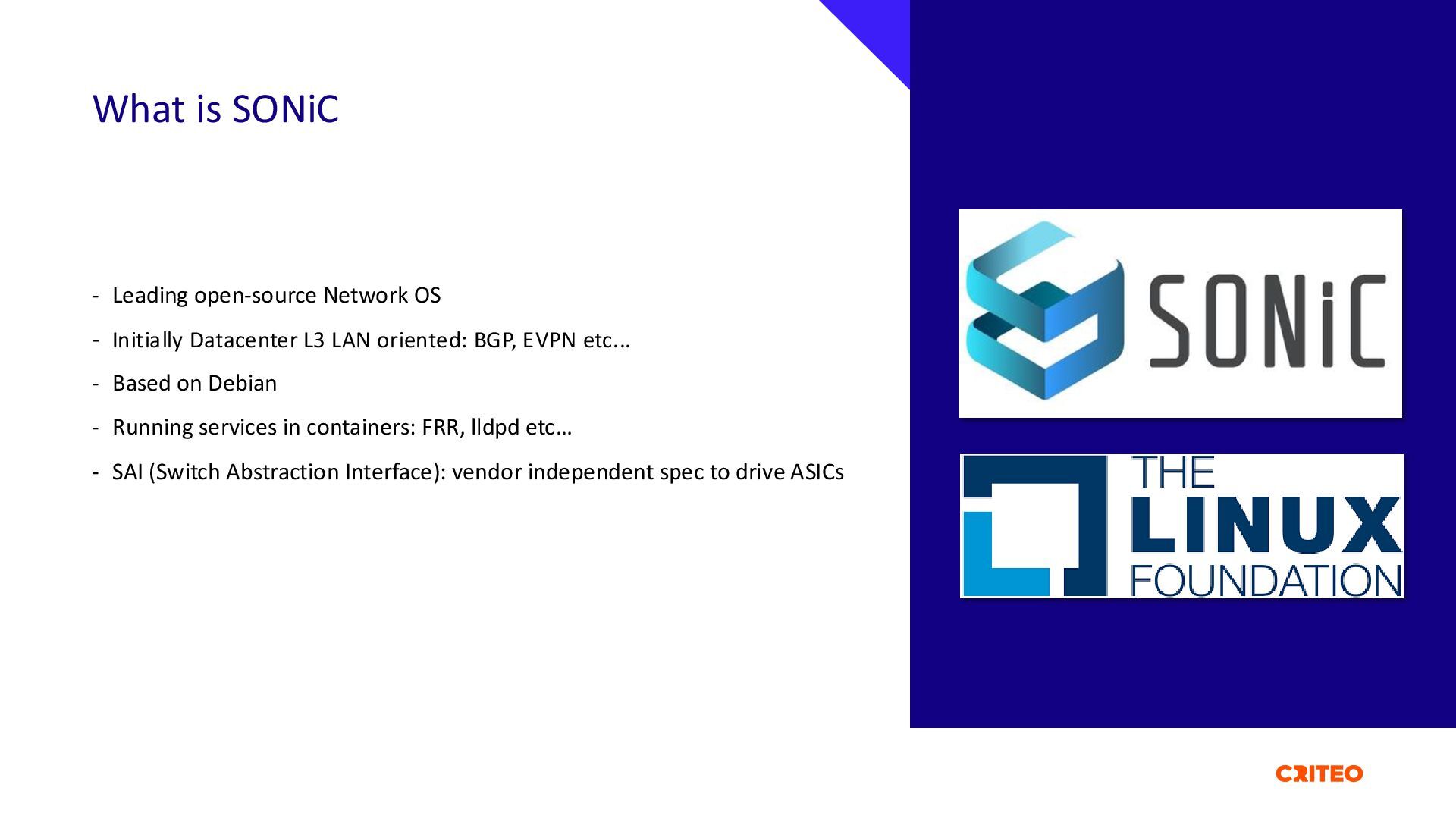 What is SONiC

- Leading open-source Network OS
- Initially Datacenter L3 LAN oriented: BGP, EVPN etc...
- Based on Debian
- Running services in containers: FRR, lldpd etc…
- SAI (Switch Abstraction Interface): vendor independent spec to drive ASICs

SONiC

THE LINUX FOUNDATION

CRITEO